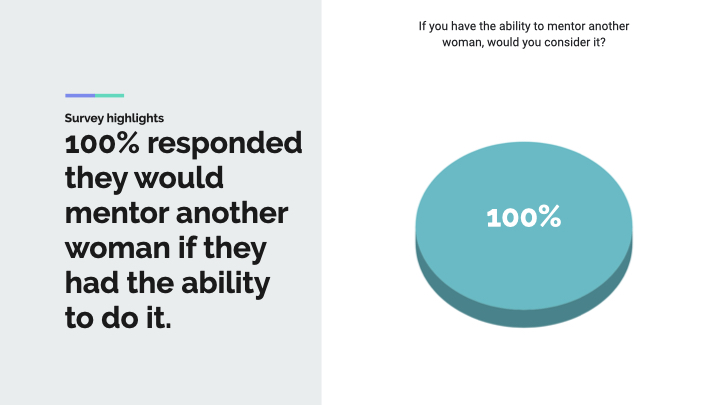 Survey highlights

100% responded they would mentor another woman if they had the ability to do it.

If you have the ability to mentor another woman, would you consider it?

100%